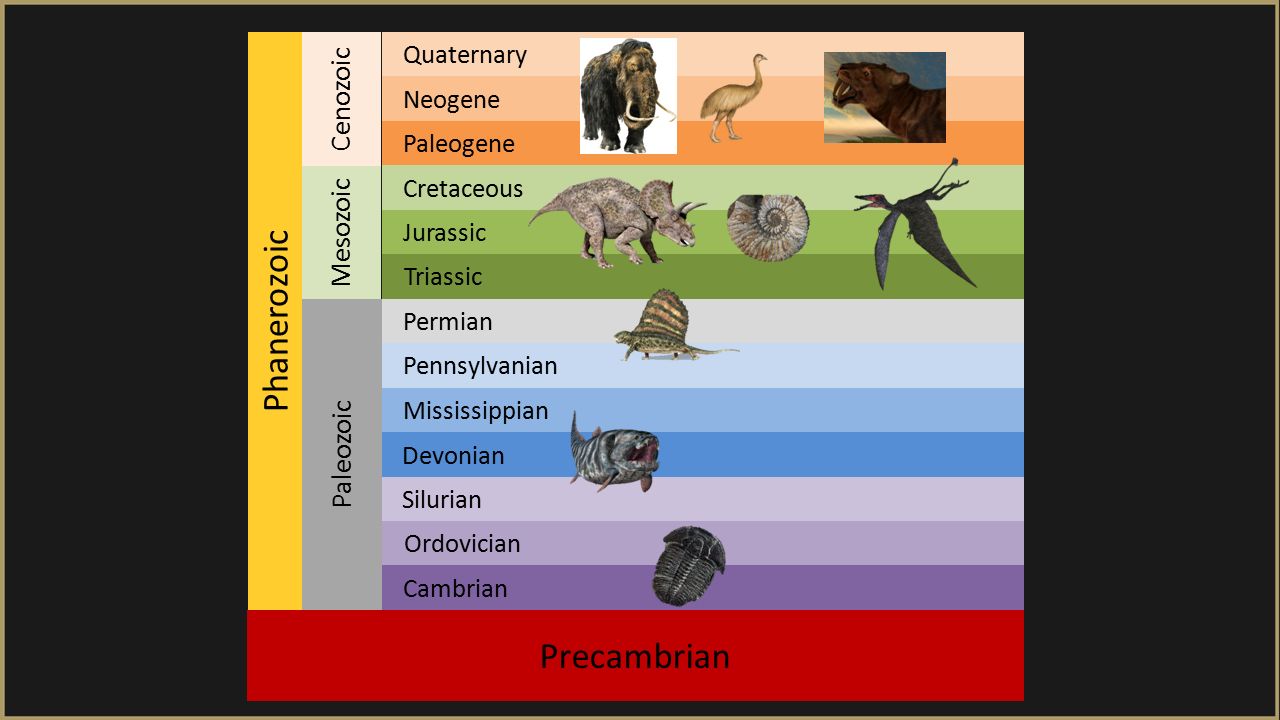 Phanerozoic

Cenozoic
Quaternary
Neogene
Paleogene

Mesozoic
Cretaceous
Jurassic
Triassic

Paleozoic
Permian
Pennsylvanian
Mississippian
Devonian
Silurian
Ordovician
Cambrian

Precambrian